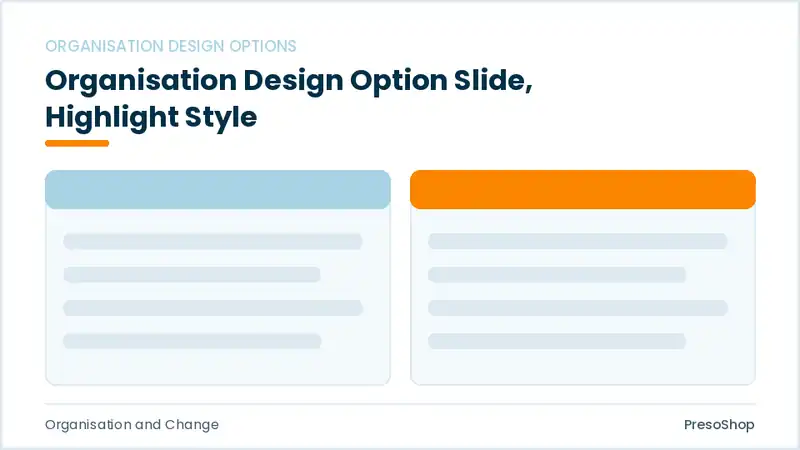 ORGANISATION DESIGN OPTIONS

Organisation Design Option Slide, Highlight Style

Organisation and Change

PresoShop